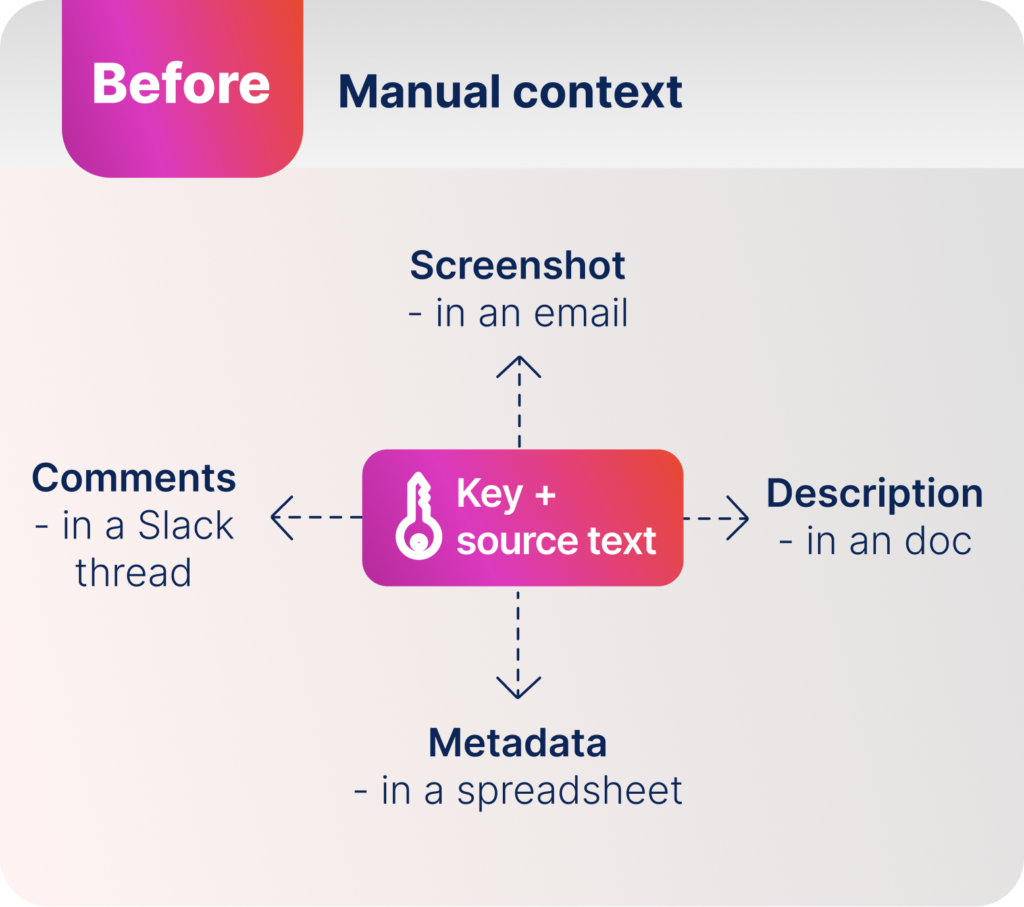 Before

Manual context

Screenshot
- in an email

Comments
- in a Slack thread

Key + source text

Description
- in an doc

Metadata
- in a spreadsheet